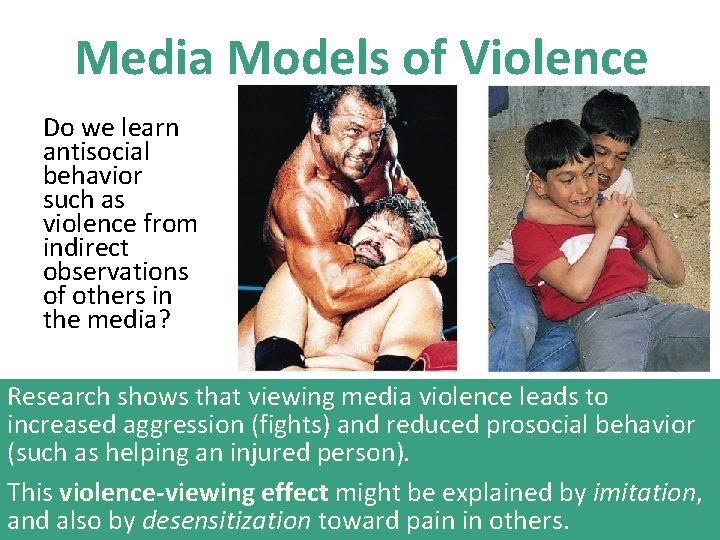 Media Models of Violence

Do we learn antisocial behavior such as violence from indirect observations of others in the media?

Research shows that viewing media violence leads to increased aggression (fights) and reduced prosocial behavior (such as helping an injured person).

This violence-viewing effect might be explained by imitation, and also by desensitization toward pain in others.